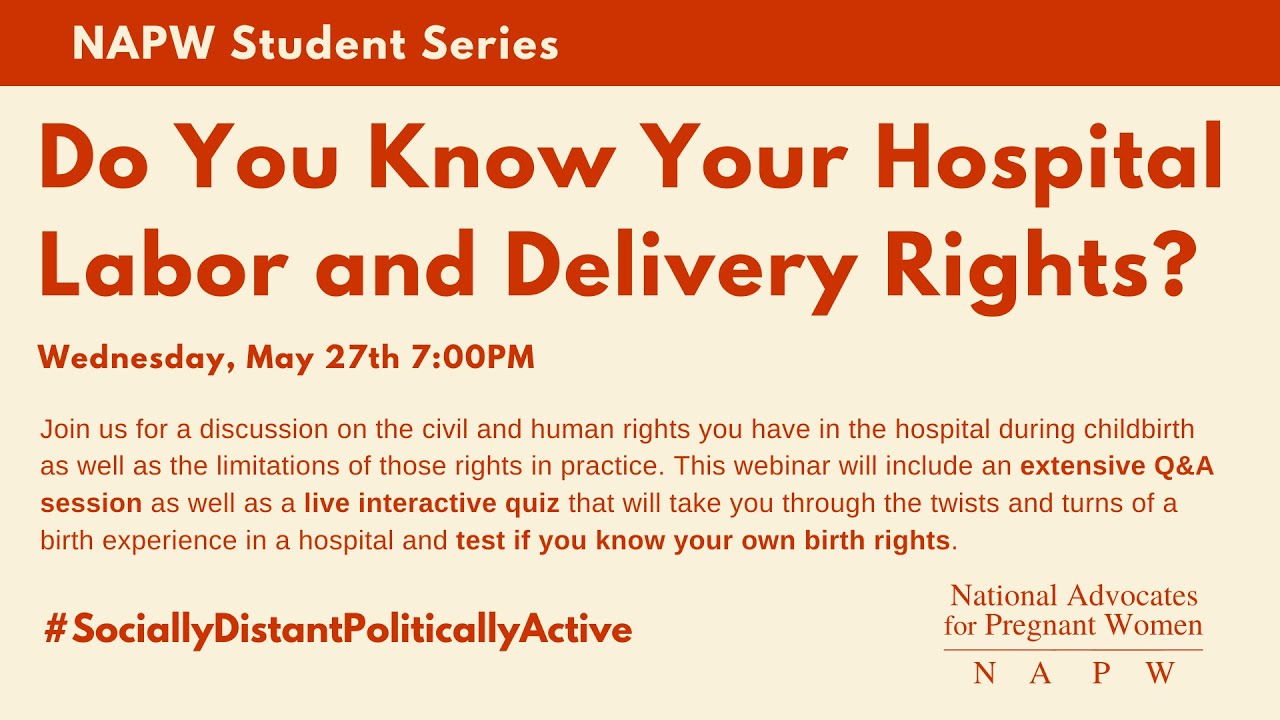 NAPW Student Series

Do You Know Your Hospital Labor and Delivery Rights?

Wednesday, May 27th 7:00PM

Join us for a discussion on the civil and human rights you have in the hospital during childbirth as well as the limitations of those rights in practice. This webinar will include an extensive Q&A session as well as a live interactive quiz that will take you through the twists and turns of a birth experience in a hospital and test if you know your own birth rights.

#SociallyDistantPoliticallyActive

National Advocates for Pregnant Women

N A P W